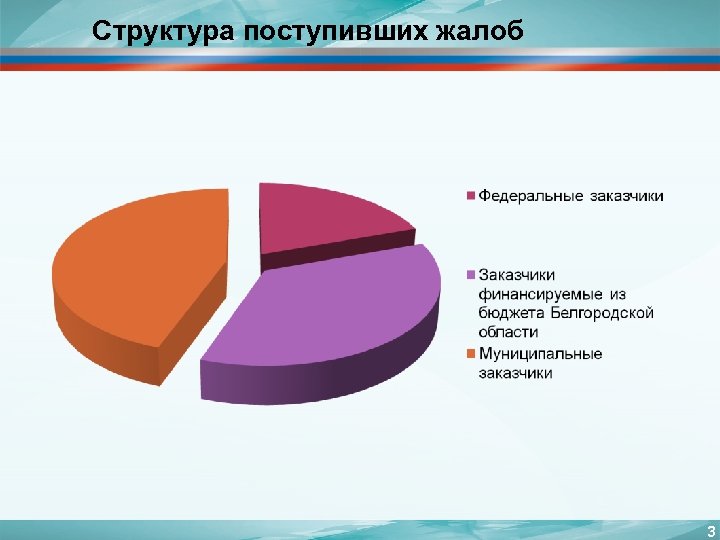 Структура поступивших жалоб

Федеральные заказчики

Заказчики финансируемые из бюджета Белгородской области

Муниципальные заказчики

3